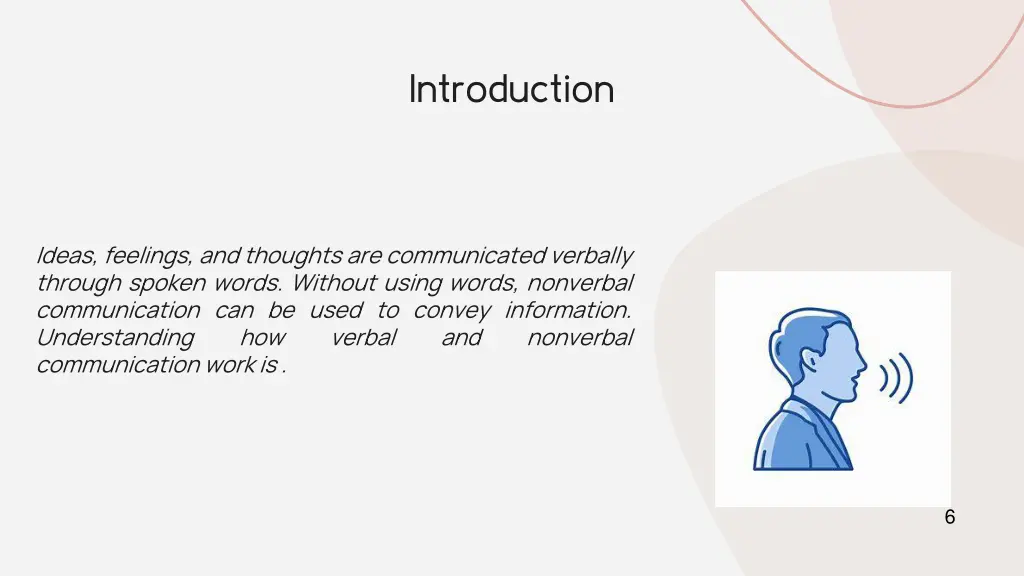 Introduction

Ideas, feelings, and thoughts are communicated verbally through spoken words. Without using words, nonverbal communication can be used to convey information. Understanding how verbal and nonverbal communication work is .

6